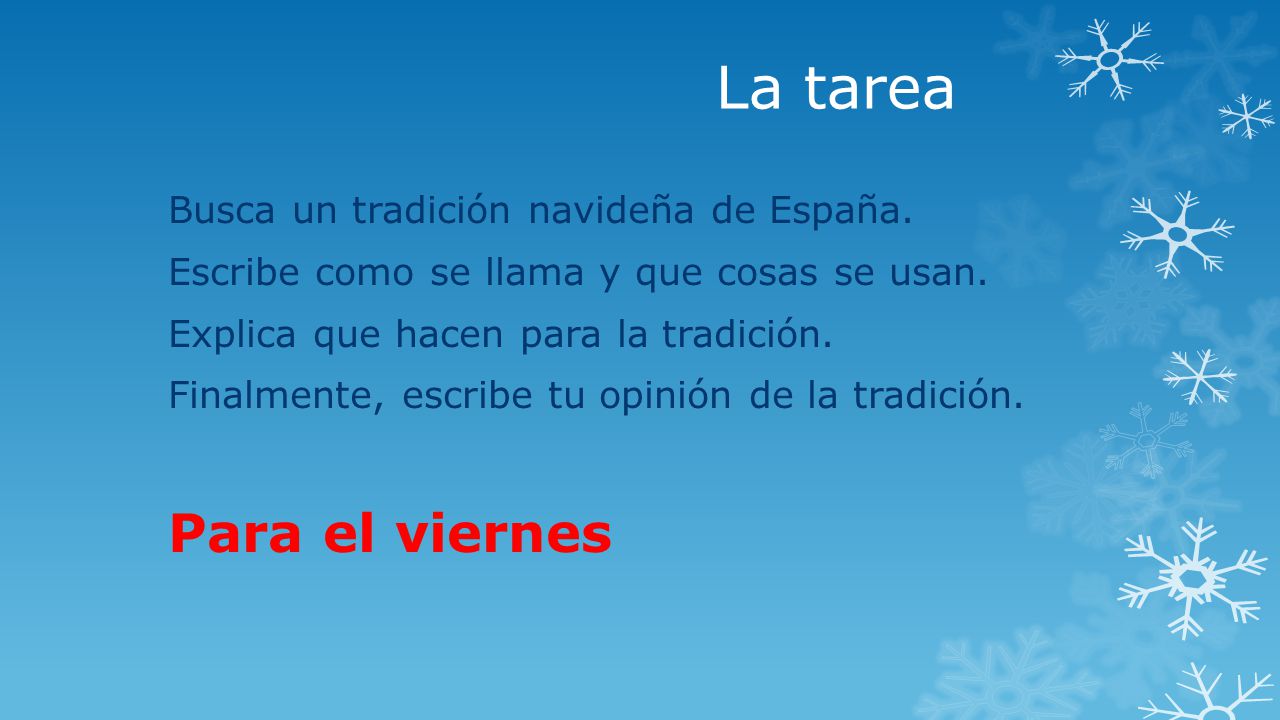 La tarea

Busca un tradición navideña de España.

Escribe como se llama y que cosas se usan.

Explica que hacen para la tradición.

Finalmente, escribe tu opinión de la tradición.

Para el viernes